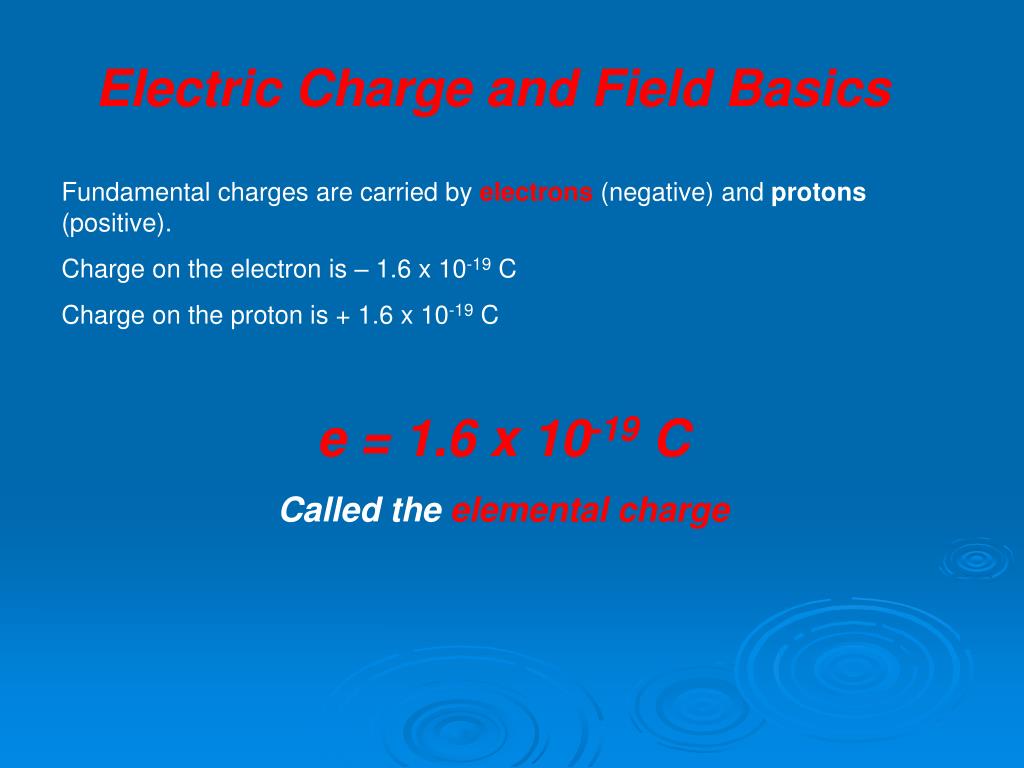 Electric Charge and Field Basics

Fundamental charges are carried by electrons (negative) and protons (positive).

Charge on the electron is – 1.6 x $10^{-19}$ C

Charge on the proton is + 1.6 x $10^{-19}$ C

e = 1.6 x $10^{-19}$ C

Called the elemental charge